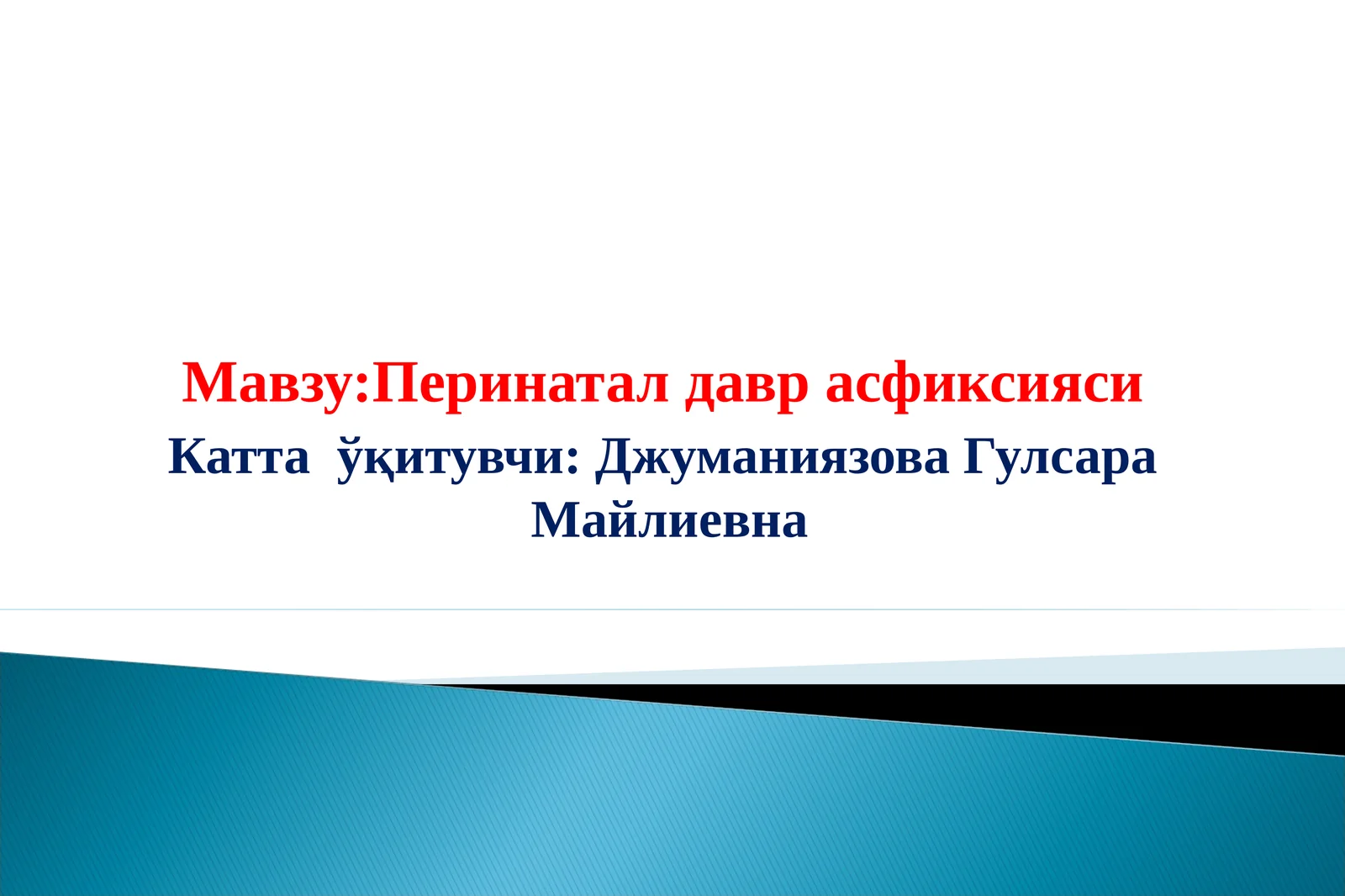 Мавзу:Перинатал давр асфиксияси

Катта  ўқитувчи: Джуманиязова Гулсара Майлиевна